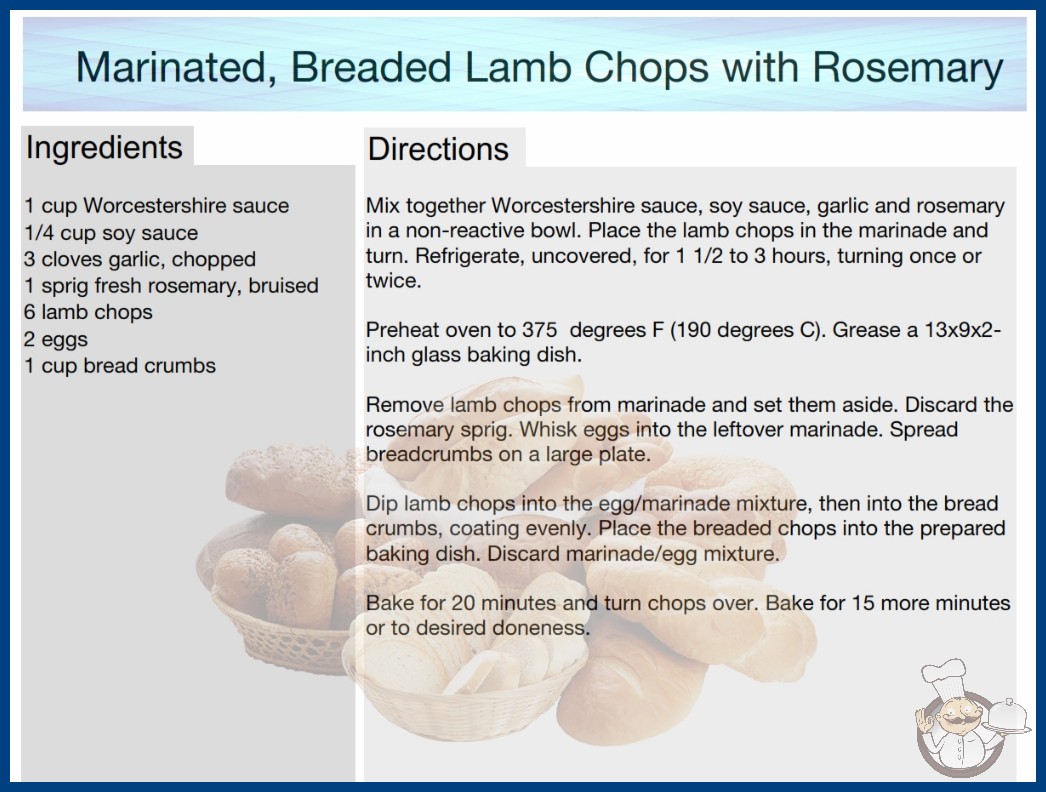 Marinated, Breaded Lamb Chops with Rosemary

Ingredients

1 cup Worcestershire sauce
1/4 cup soy sauce
3 cloves garlic, chopped
1 sprig fresh rosemary, bruised
6 lamb chops
2 eggs
1 cup bread crumbs

Directions

Mix together Worcestershire sauce, soy sauce, garlic and rosemary in a non-reactive bowl. Place the lamb chops in the marinade and turn. Refrigerate, uncovered, for 1 1/2 to 3 hours, turning once or twice.

Preheat oven to 375 degrees F (190 degrees C). Grease a 13x9x2-inch glass baking dish.

Remove lamb chops from marinade and set them aside. Discard the rosemary sprig. Whisk eggs into the leftover marinade. Spread breadcrumbs on a large plate.

Dip lamb chops into the egg/marinade mixture, then into the bread crumbs, coating evenly. Place the breaded chops into the prepared baking dish. Discard marinade/egg mixture.

Bake for 20 minutes and turn chops over. Bake for 15 more minutes or to desired doneness.